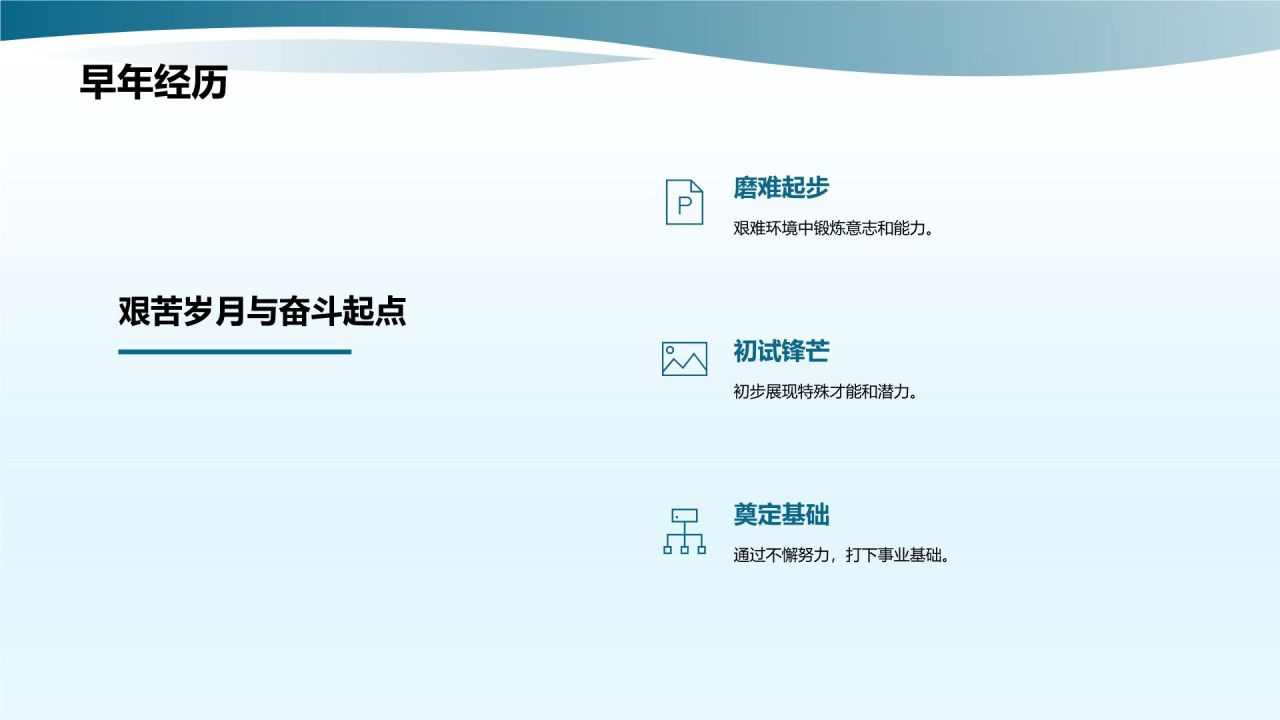 早年经历

艰苦岁月与奋斗起点

P

磨难起步

艰难环境中锻炼意志和能力。

初试锋芒

初步展现特殊才能和潜力。

奠定基础

通过不懈努力，打下事业基础。